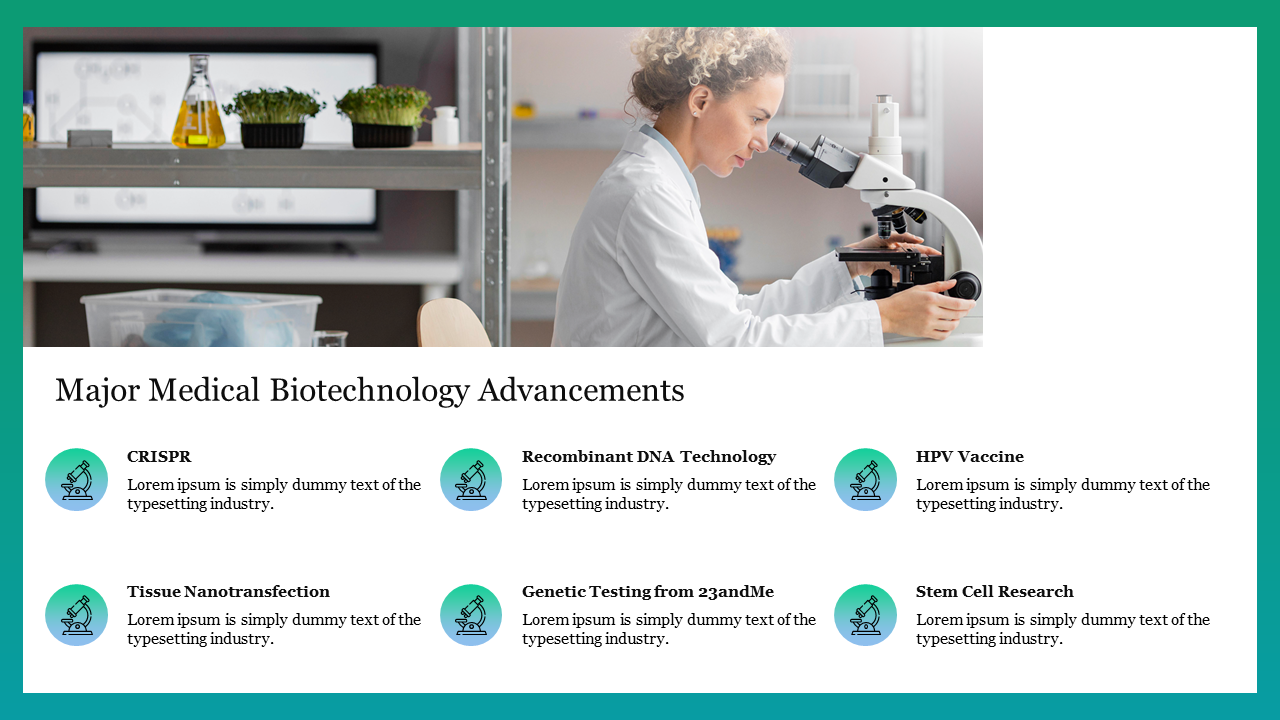 Major Medical Biotechnology Advancements

CRISPR
Lorem ipsum is simply dummy text of the typesetting industry.

Recombinant DNA Technology
Lorem ipsum is simply dummy text of the typesetting industry.

HPV Vaccine
Lorem ipsum is simply dummy text of the typesetting industry.

Tissue Nanotransfection
Lorem ipsum is simply dummy text of the typesetting industry.

Genetic Testing from 23andMe
Lorem ipsum is simply dummy text of the typesetting industry.

Stem Cell Research
Lorem ipsum is simply dummy text of the typesetting industry.